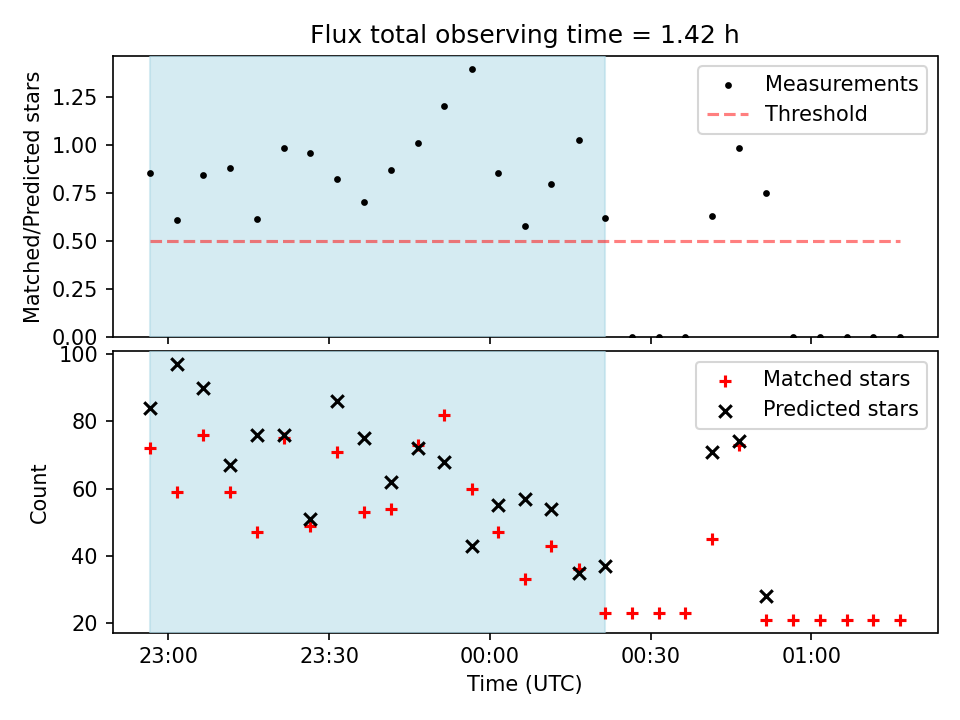 Flux total observing time = 1.42 h

Matched/Predicted stars

1.25
1.00
0.75
0.50
0.25
0.00

Measurements
Threshold

Count

100
80
60
40
20

Matched stars
Predicted stars

23:00
23:30
00:00
00:30
01:00

Time (UTC)